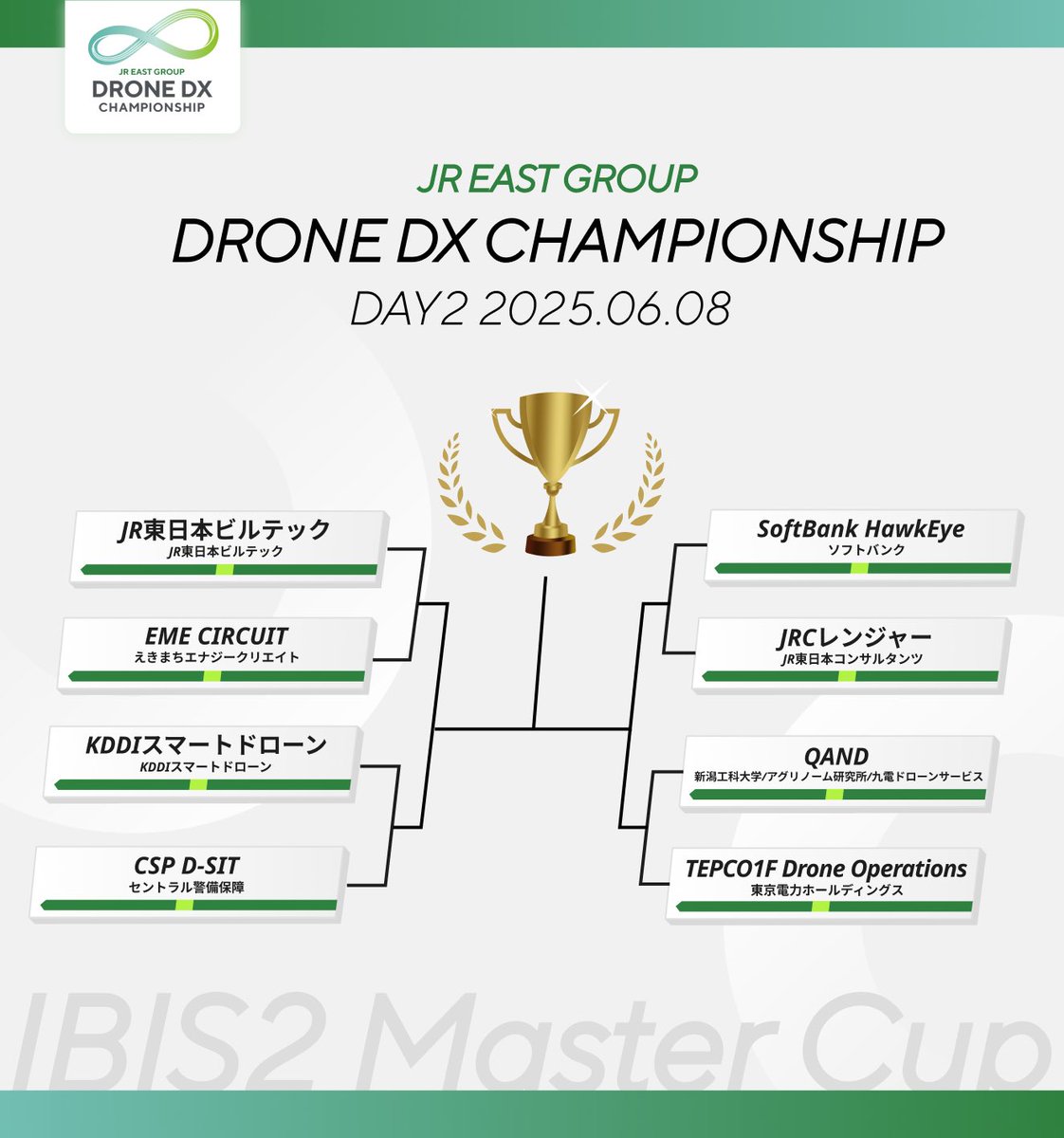 JR EAST GROUP
DRONE DX
CHAMPIONSHIP

JR EAST GROUP
DRONE DX CHAMPIONSHIP
DAY2 2025.06.08

JR東日本ビルテック
JR東日本ビルテック

EME CIRCUIT
えきまちエナジークリエイト

KDDIスマートドローン
KDDIスマートドローン

CSP D-SIT
セントラル警備保障

SoftBank HawkEye
ソフトバンク

JRCレンジャー
JR東日本コンサルタンツ

QAND
新潟工科大学/アグリノーム研究所/九電ドローンサービス

TEPCO1F Drone Operations
東京電力ホールディングス

IBIS2 Master Cup